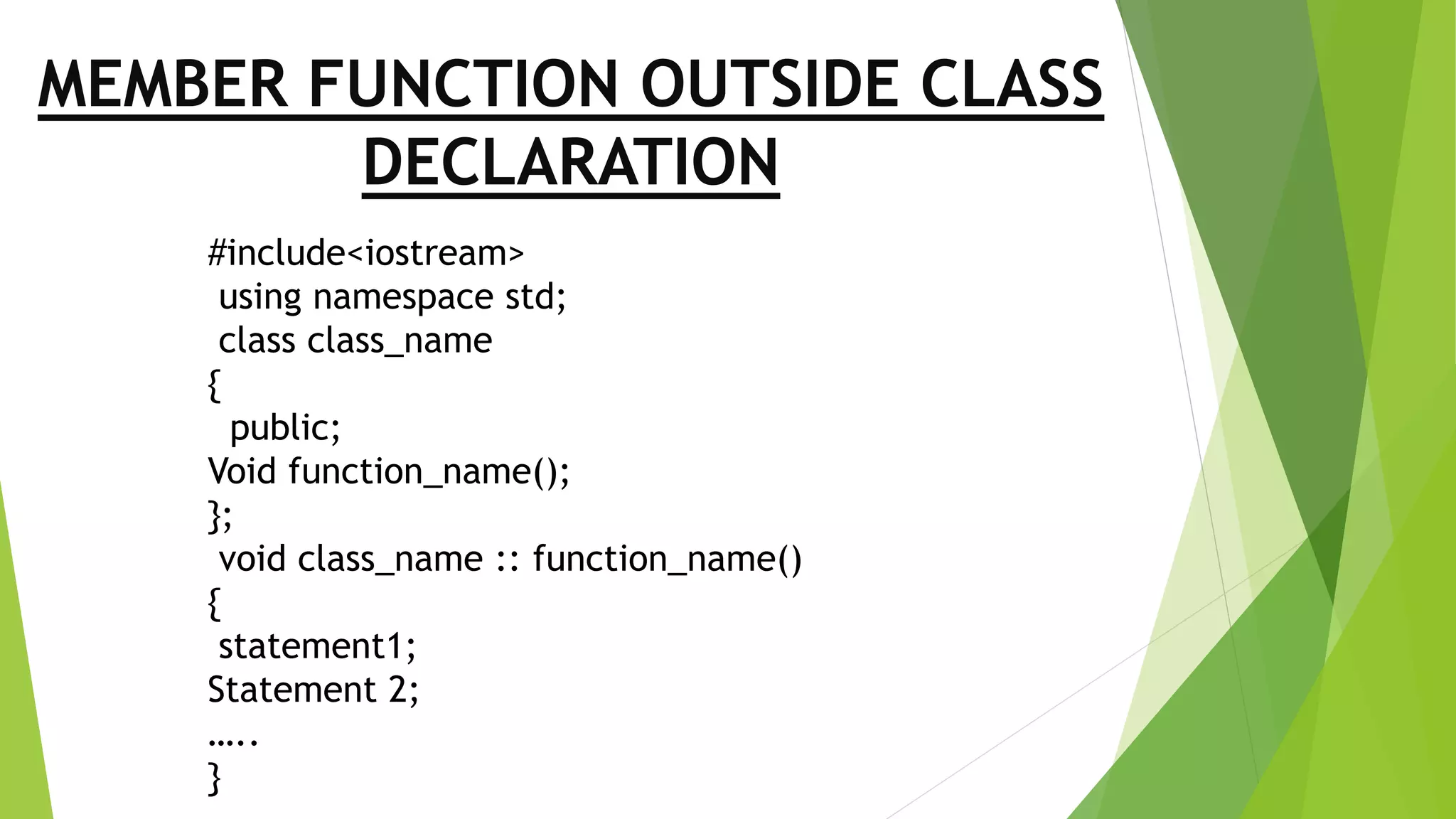 MEMBER FUNCTION OUTSIDE CLASS DECLARATION

#include<iostream>
using namespace std;
class class_name
{
public;
Void function_name();
};
void class_name :: function_name()
{
statement1;
Statement 2;
…..
}